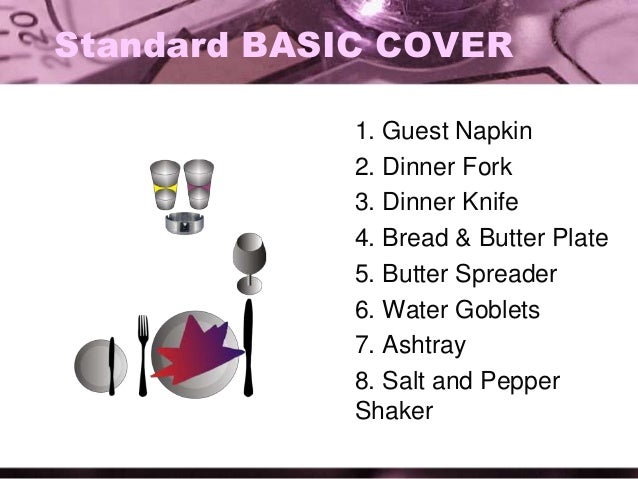 Standard BASIC COVER

1. Guest Napkin
2. Dinner Fork
3. Dinner Knife
4. Bread & Butter Plate
5. Butter Spreader
6. Water Goblets
7. Ashtray
8. Salt and Pepper Shaker